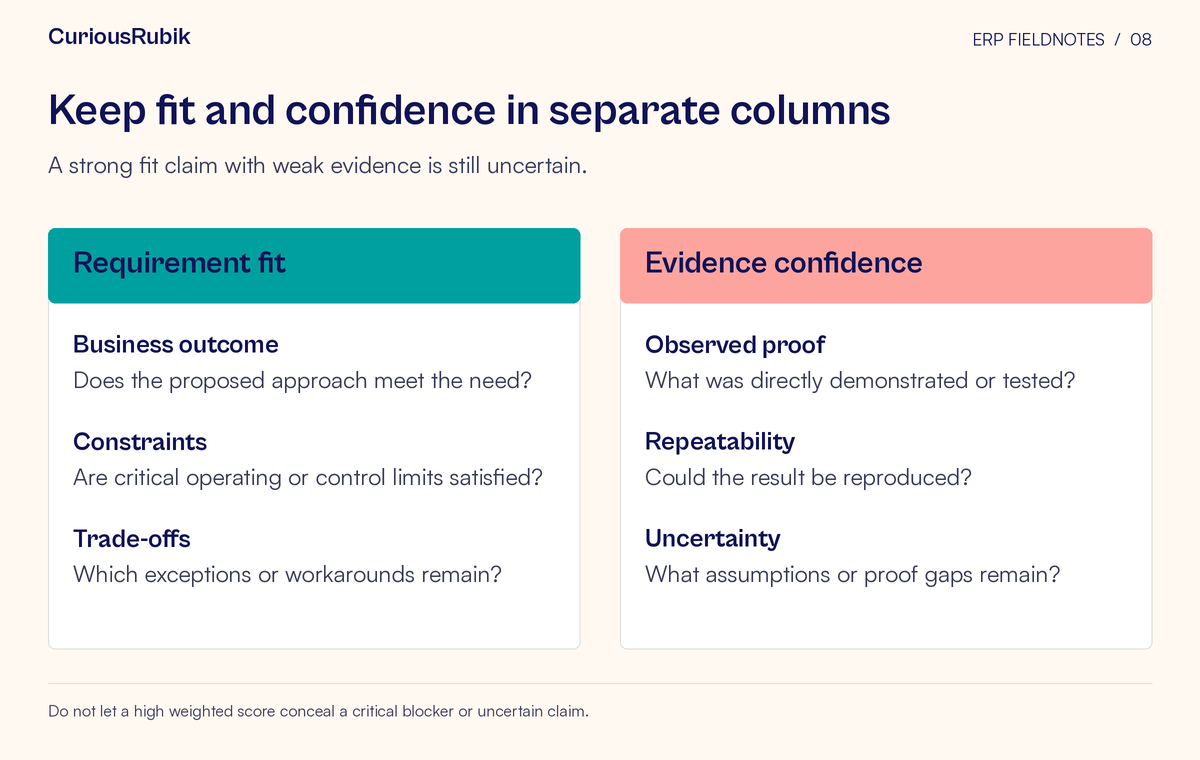 CuriousRubik

ERP FIELDNOTES / 08

Keep fit and confidence in separate columns

A strong fit claim with weak evidence is still uncertain.

Requirement fit

Business outcome
Does the proposed approach meet the need?

Constraints
Are critical operating or control limits satisfied?

Trade-offs
Which exceptions or workarounds remain?

Evidence confidence

Observed proof
What was directly demonstrated or tested?

Repeatability
Could the result be reproduced?

Uncertainty
What assumptions or proof gaps remain?

Do not let a high weighted score conceal a critical blocker or uncertain claim.